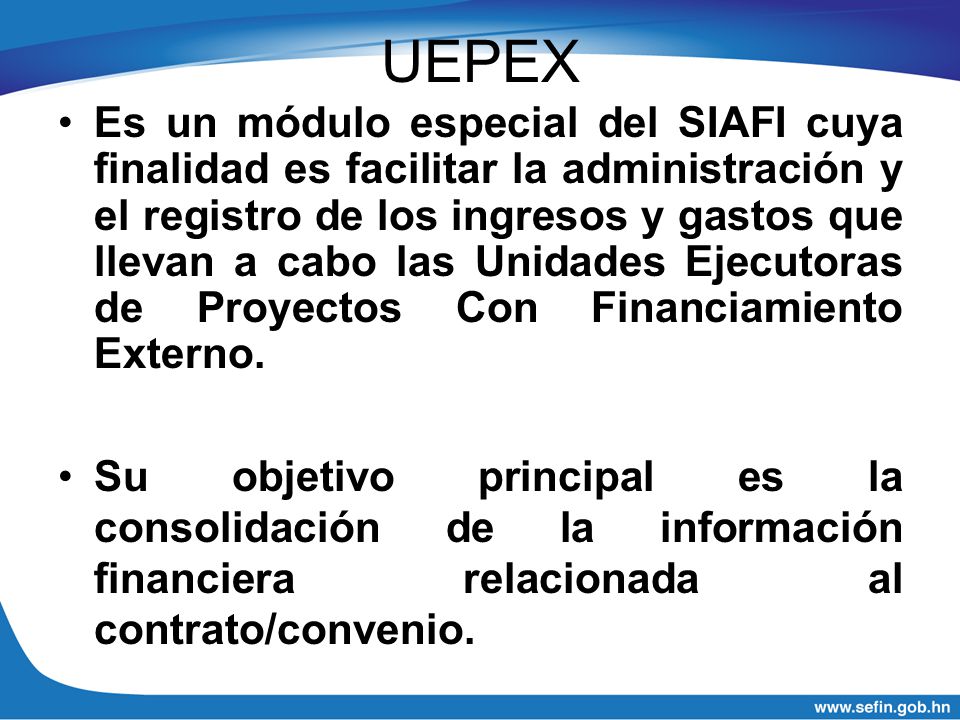 UEPEX

• Es un módulo especial del SIAFI cuya finalidad es facilitar la administración y el registro de los ingresos y gastos que llevan a cabo las Unidades Ejecutoras de Proyectos Con Financiamiento Externo.

• Su objetivo principal es la consolidación de la información financiera relacionada al contrato/convenio.

www.sefin.gob.hn